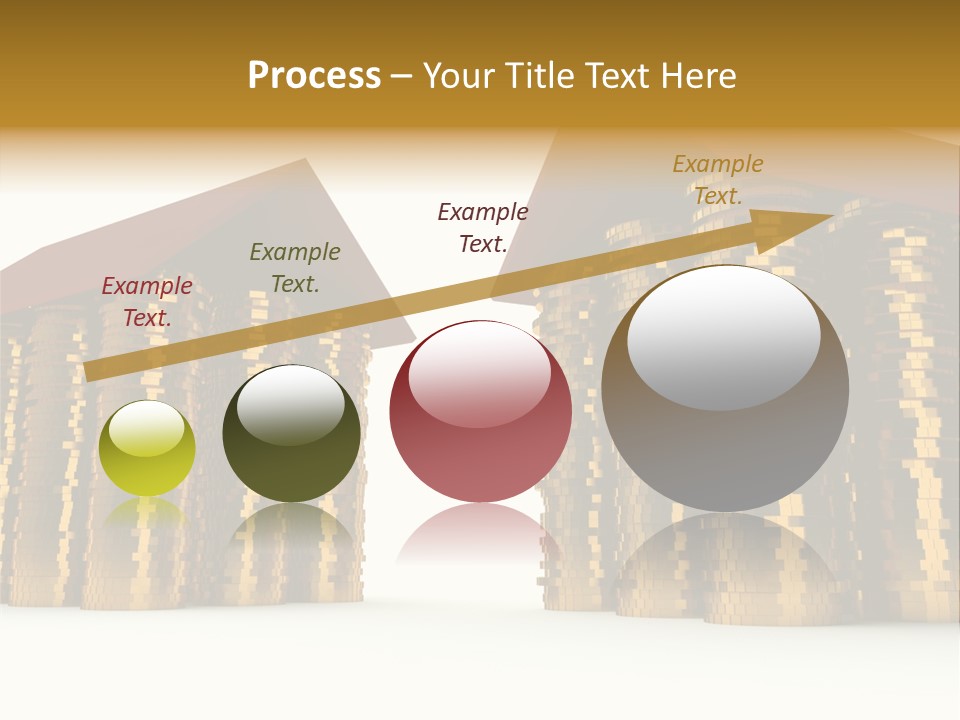 Process – Your Title Text Here

Example Text.

Example Text.

Example Text.

Example Text.